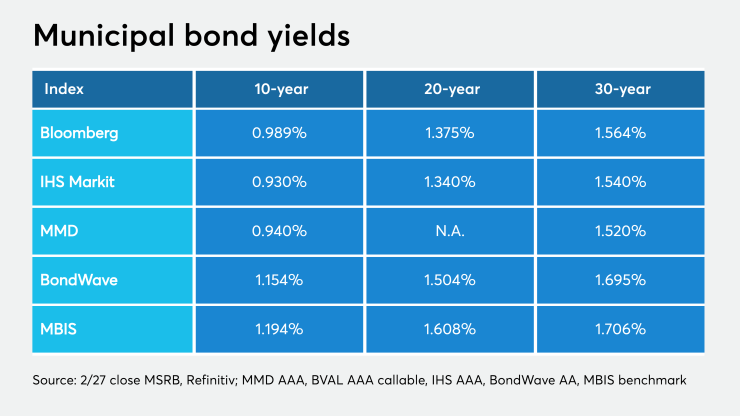 Municipal bond yields

| Index | 10-year | 20-year | 30-year |
|---|---|---|---|
| Bloomberg | 0.989% | 1.375% | 1.564% |
| IHS Markit | 0.930% | 1.340% | 1.540% |
| MMD | 0.940% | N.A. | 1.520% |
| BondWave | 1.154% | 1.504% | 1.695% |
| MBIS | 1.194% | 1.608% | 1.706% |

Source: 2/27 close MSRB, Refinitiv; MMD AAA, BVAL AAA callable, IHS AAA, BondWave AA, MBIS benchmark